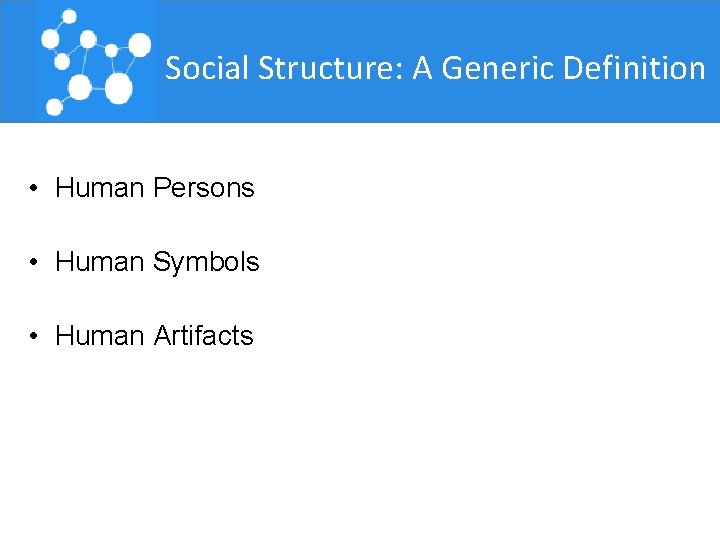 Social Structure: A Generic Definition

• Human Persons

• Human Symbols

• Human Artifacts